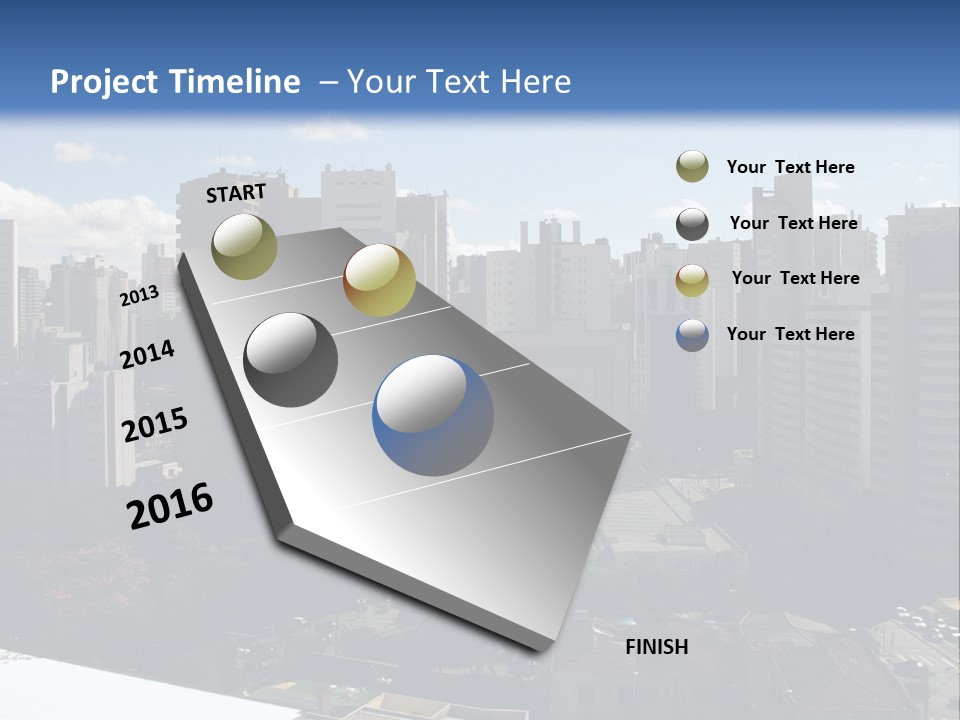 Project Timeline – Your Text Here

START

2013

2014

2015

2016

FINISH

Your Text Here

Your Text Here

Your Text Here

Your Text Here